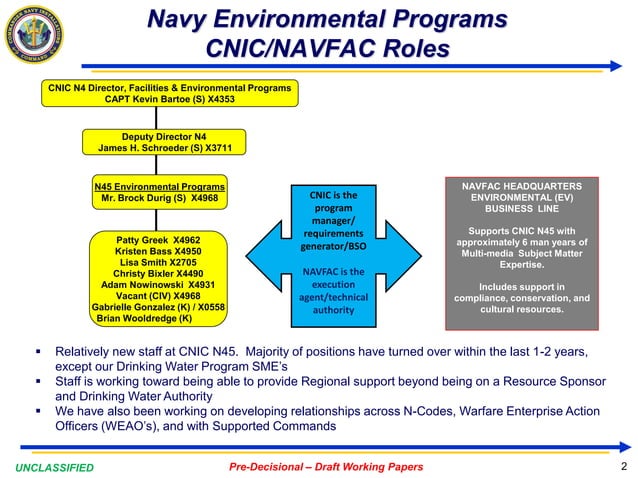 COMMANDER NAVY INSTALLATIONS COMMAND

Navy Environmental Programs
CNIC/NAVFAC Roles

CNIC N4 Director, Facilities & Environmental Programs
CAPT Kevin Bartoe (S) X4353

Deputy Director N4
James H. Schroeder (S) X3711

N45 Environmental Programs
Mr. Brock Durig (S) X4968

Patty Greek X4962
Kristen Bass X4950
Lisa Smith X2705
Christy Bixler X4490
Adam Nowinowski X4931
Vacant (CIV) X4968
Gabrielle Gonzalez (K) / X0558
Brian Wooldredge (K)

CNIC is the program manager/ requirements generator/BSO

NAVFAC is the execution agent/technical authority

NAVFAC HEADQUARTERS ENVIRONMENTAL (EV) BUSINESS LINE

Supports CNIC N45 with approximately 6 man years of Multi-media Subject Matter Expertise.

Includes support in compliance, conservation, and cultural resources.

▪ Relatively new staff at CNIC N45. Majority of positions have turned over within the last 1-2 years, except our Drinking Water Program SME's
▪ Staff is working toward being able to provide Regional support beyond being on a Resource Sponsor and Drinking Water Authority
▪ We have also been working on developing relationships across N-Codes, Warfare Enterprise Action Officers (WEAO's), and with Supported Commands

UNCLASSIFIED
Pre-Decisional – Draft Working Papers
2